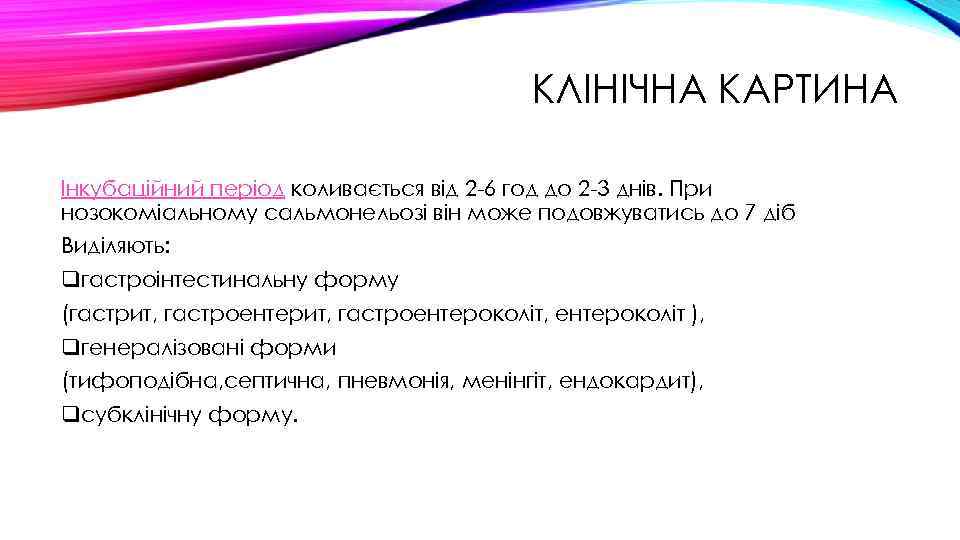 КЛІНІЧНА КАРТИНА

Інкубаційний період коливається від 2-6 год до 2-3 днів. При нозокоміальному сальмонельозі він може подовжуватись до 7 діб

Виділяють:

❑гастроінтестинальну форму

(гастрит, гастроентерит, гастроентероколіт, ентероколіт ),

❑генералізовані форми

(тифоподібна,септична, пневмонія, менінгіт, ендокардит),

❑субклінічну форму.